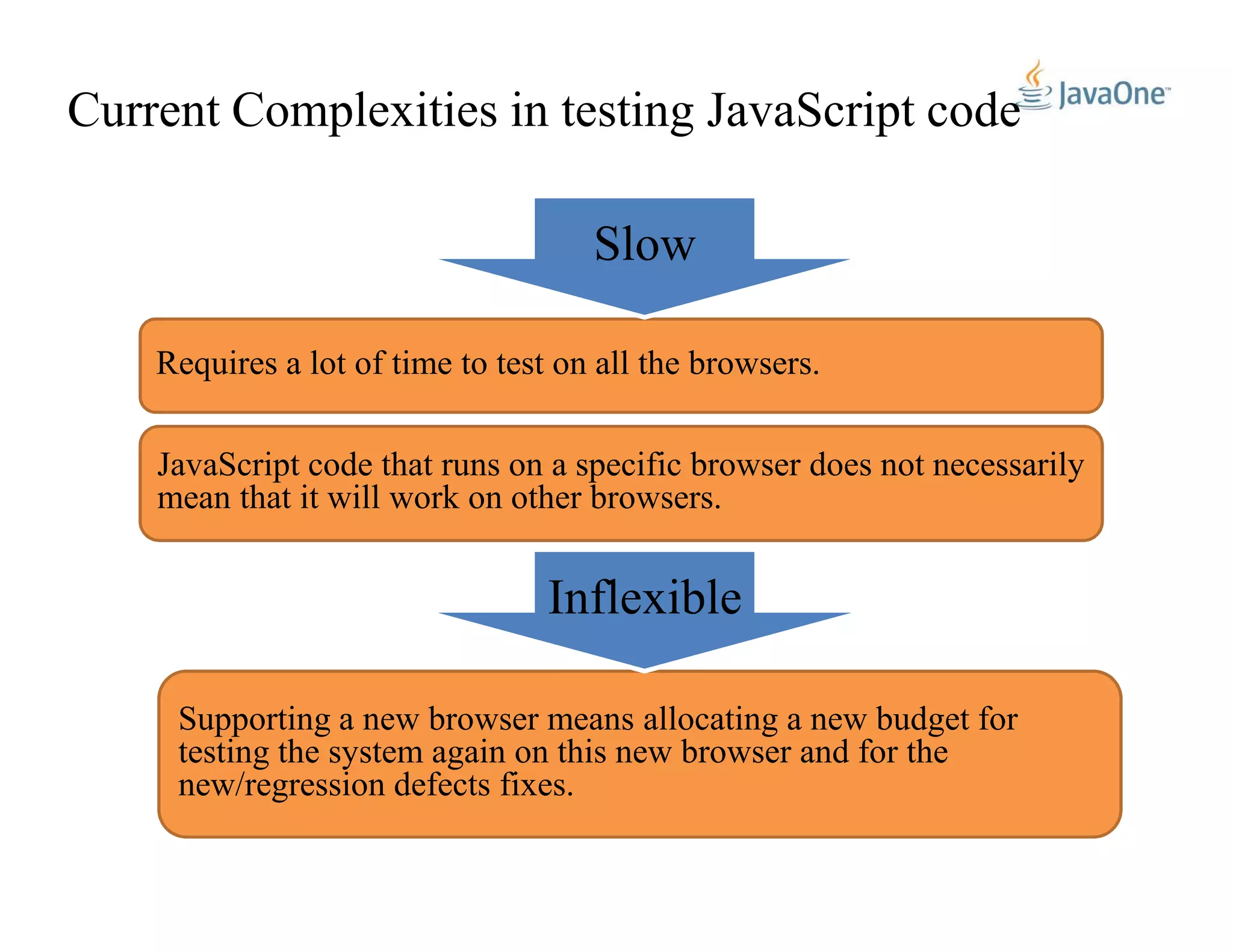 Current Complexities in testing JavaScript code

JavaOne™

Slow

Requires a lot of time to test on all the browsers.

JavaScript code that runs on a specific browser does not necessarily mean that it will work on other browsers.

Inflexible

Supporting a new browser means allocating a new budget for testing the system again on this new browser and for the new/regression defects fixes.